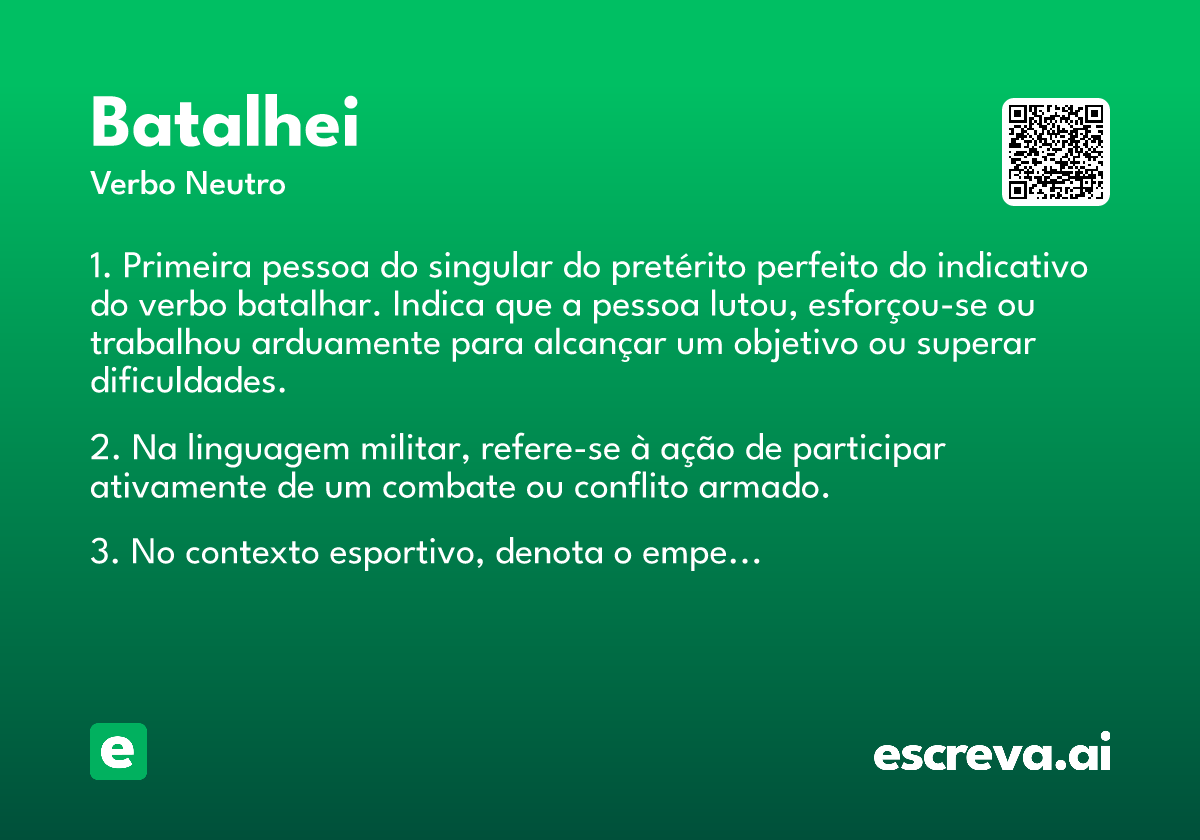 Batalhei
Verbo Neutro

1. Primeira pessoa do singular do pretérito perfeito do indicativo do verbo batalhar. Indica que a pessoa lutou, esforçou-se ou trabalhou arduamente para alcançar um objetivo ou superar dificuldades.

2. Na linguagem militar, refere-se à ação de participar ativamente de um combate ou conflito armado.

3. No contexto esportivo, denota o empe...

e

escreva.ai